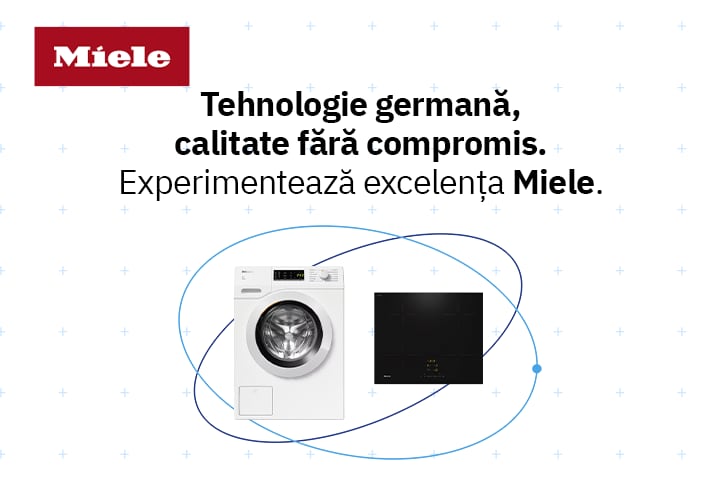 Miele

Tehnologie germană, calitate fără compromis.
Experimentează excelența Miele.